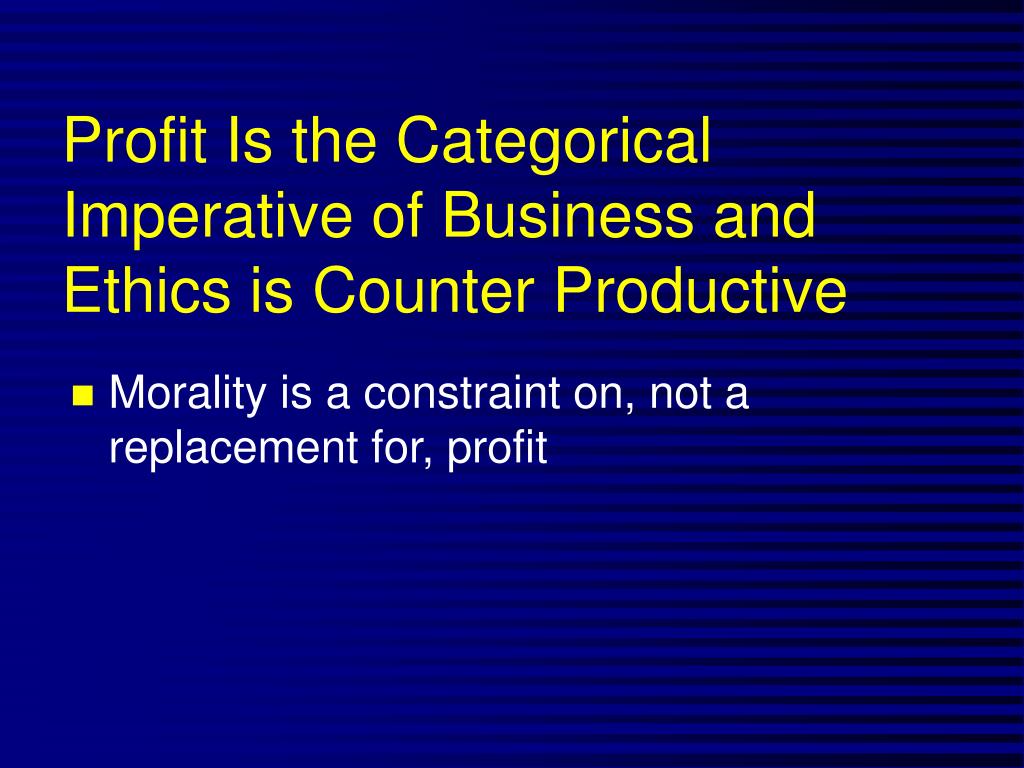 Profit Is the Categorical Imperative of Business and Ethics is Counter Productive

Morality is a constraint on, not a replacement for, profit